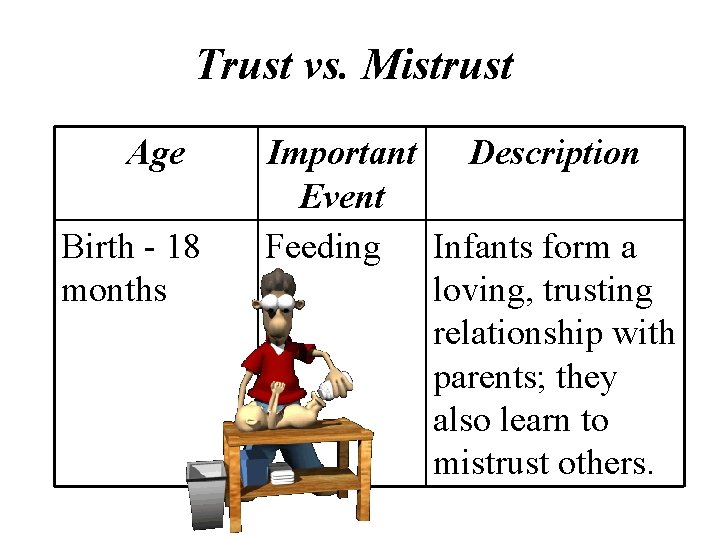 Trust vs. Mistrust

| Age | Important Event | Description |
|---|---|---|
| Birth - 18 months | Feeding | Infants form a loving, trusting relationship with parents; they also learn to mistrust others. |